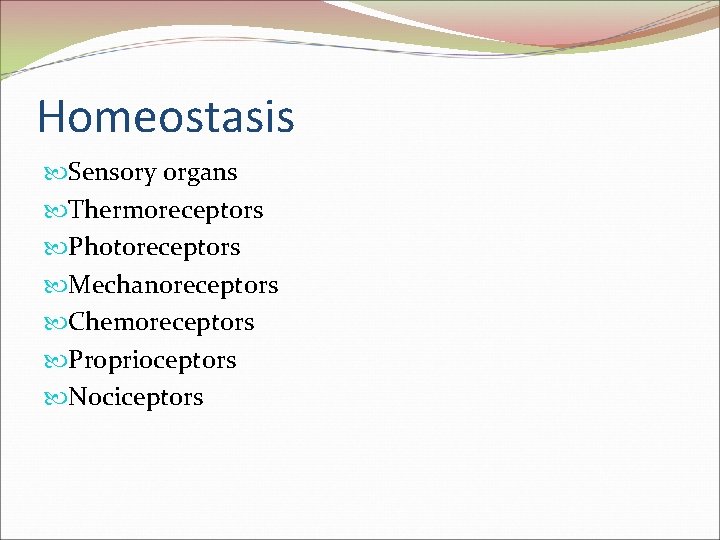 Homeostasis

Sensory organs
Thermoreceptors
Photoreceptors
Mechanoreceptors
Chemoreceptors
Proprioceptors
Nociceptors